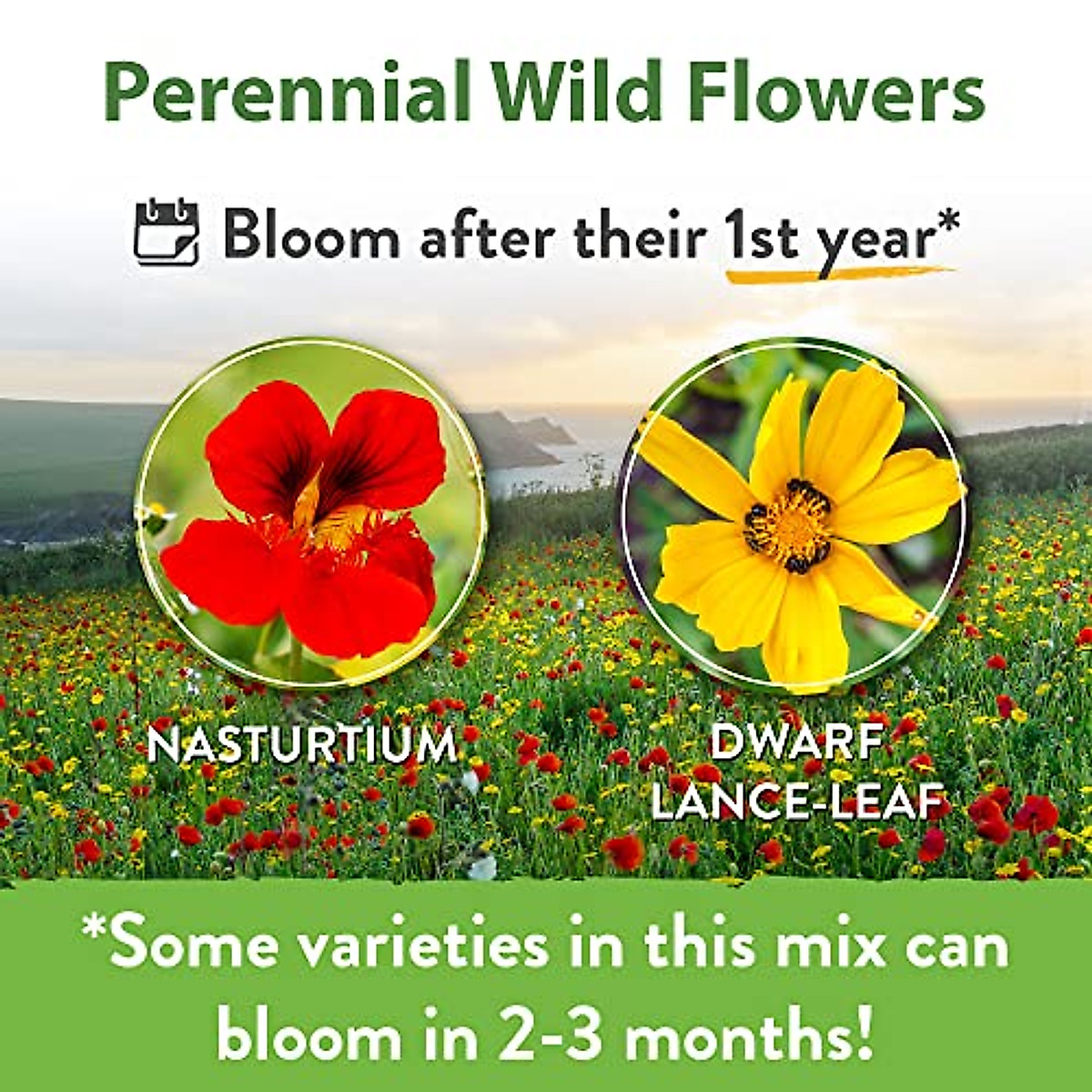 Perennial Wild Flowers

Bloom after their 1st year*

NASTURTIUM

DWARF LANCE-LEAF

*Some varieties in this mix can bloom in 2-3 months!